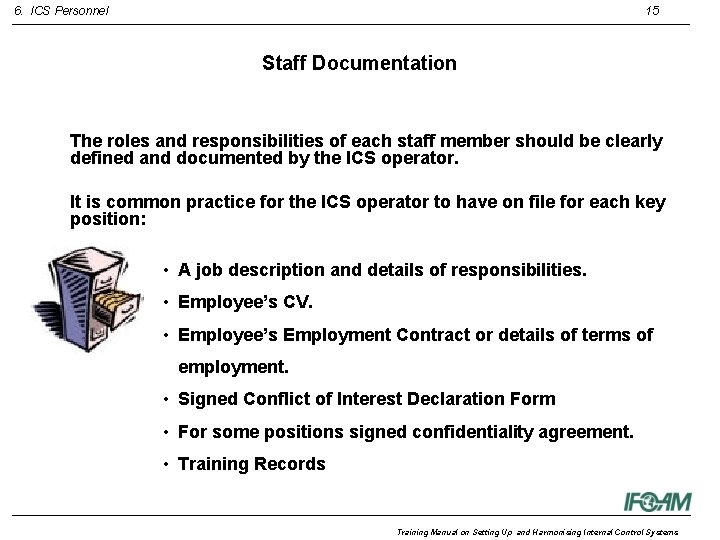 6. ICS Personnel

15

Staff Documentation

The roles and responsibilities of each staff member should be clearly defined and documented by the ICS operator.

It is common practice for the ICS operator to have on file for each key position:

• A job description and details of responsibilities.
• Employee's CV.
• Employee's Employment Contract or details of terms of employment.
• Signed Conflict of Interest Declaration Form
• For some positions signed confidentiality agreement.
• Training Records

IFOAM

Training Manual on Setting Up and Harmonising Internal Control Systems